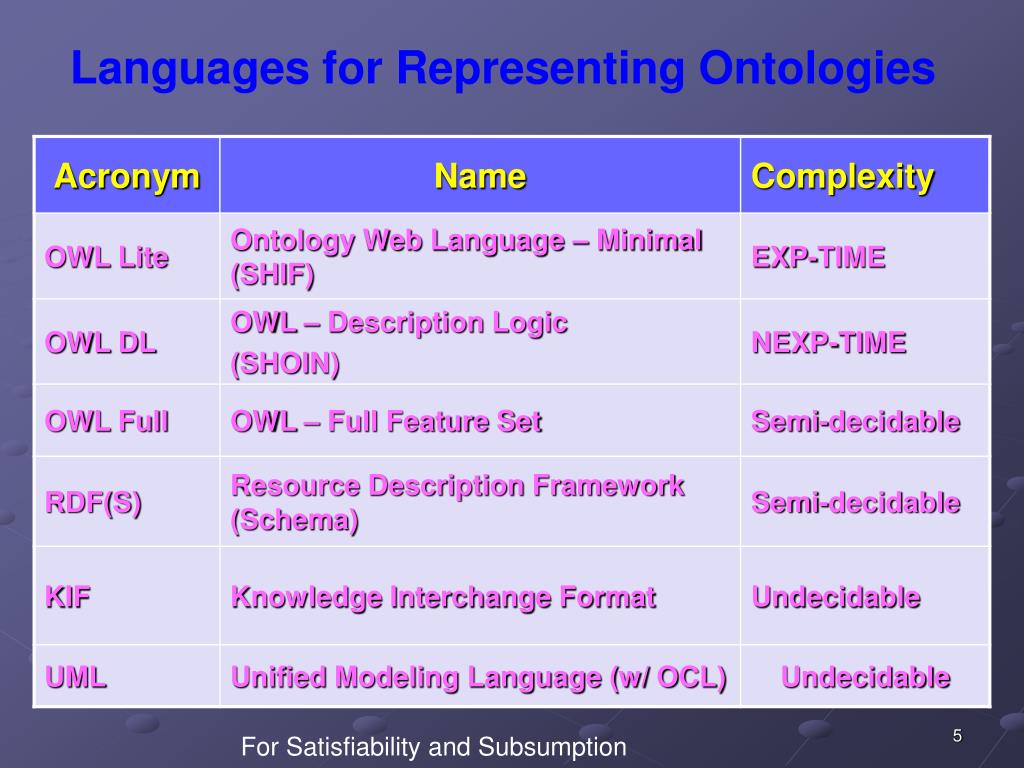 Languages for Representing Ontologies

| Acronym | Name | Complexity |
|---|---|---|
| OWL Lite | Ontology Web Language – Minimal (SHIF) | EXP-TIME |
| OWL DL | OWL – Description Logic (SHOIN) | NEXP-TIME |
| OWL Full | OWL – Full Feature Set | Semi-decidable |
| RDF(S) | Resource Description Framework (Schema) | Semi-decidable |
| KIF | Knowledge Interchange Format | Undecidable |
| UML | Unified Modeling Language (w/ OCL) | Undecidable |

For Satisfiability and Subsumption

5